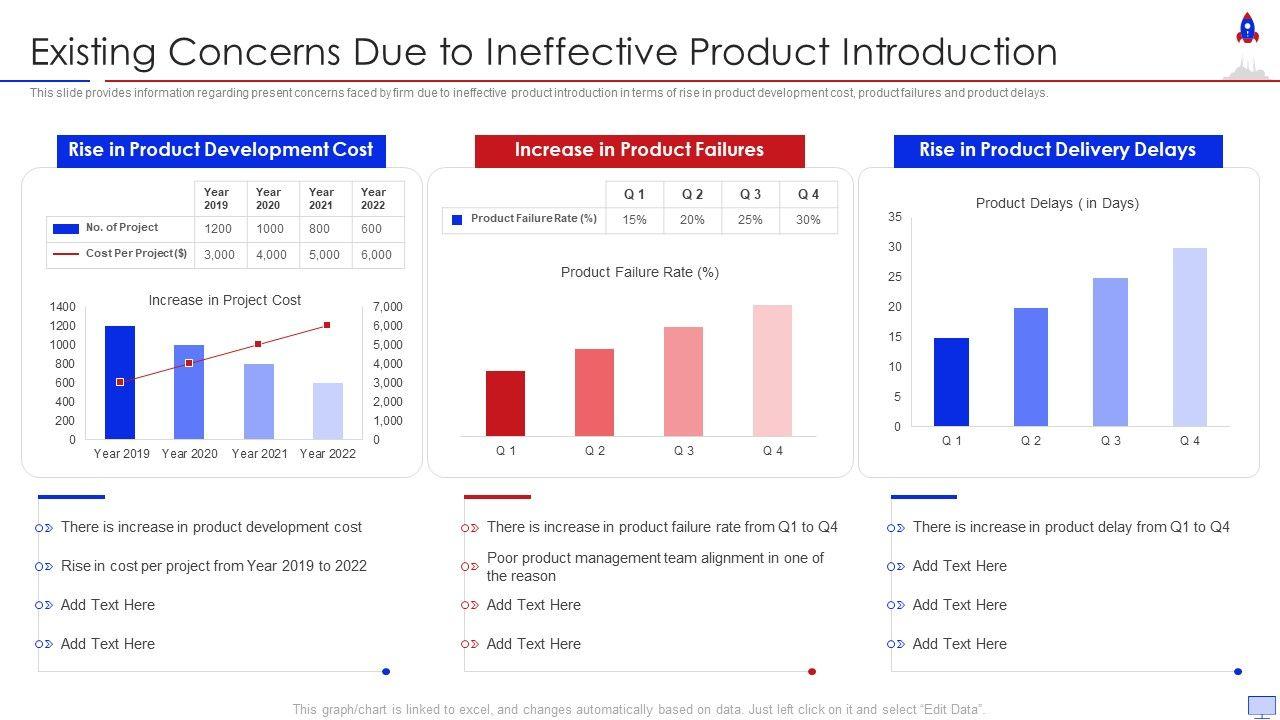 Existing Concerns Due to Ineffective Product Introduction

This slide provides information regarding present concerns faced by firm due to ineffective product introduction in terms of rise in product development cost, product failures and product delays.

Rise in Product Development Cost

| | Year 2019 | Year 2020 | Year 2021 | Year 2022 |
|---|---|---|---|---|
| No. of Project | 1200 | 1000 | 800 | 600 |
| Cost Per Project ($) | 3,000 | 4,000 | 5,000 | 6,000 |

Increase in Project Cost

1400 1200 1000 800 600 400 200 0

7,000 6,000 5,000 4,000 3,000 2,000 1,000 0

Year 2019 Year 2020 Year 2021 Year 2022

There is increase in product development cost

Rise in cost per project from Year 2019 to 2022

Add Text Here

Add Text Here

Increase in Product Failures

| | Q 1 | Q 2 | Q 3 | Q 4 |
|---|---|---|---|---|
| Product Failure Rate (%) | 15% | 20% | 25% | 30% |

Product Failure Rate (%)

Q 1 Q 2 Q 3 Q 4

There is increase in product failure rate from Q1 to Q4

Poor product management team alignment in one of the reason

Add Text Here

Add Text Here

Rise in Product Delivery Delays

Product Delays ( in Days)

35 30 25 20 15 10 5 0

Q 1 Q 2 Q 3 Q 4

There is increase in product delay from Q1 to Q4

Add Text Here

Add Text Here

Add Text Here

This graph/chart is linked to excel, and changes automatically based on data. Just left click on it and select "Edit Data".